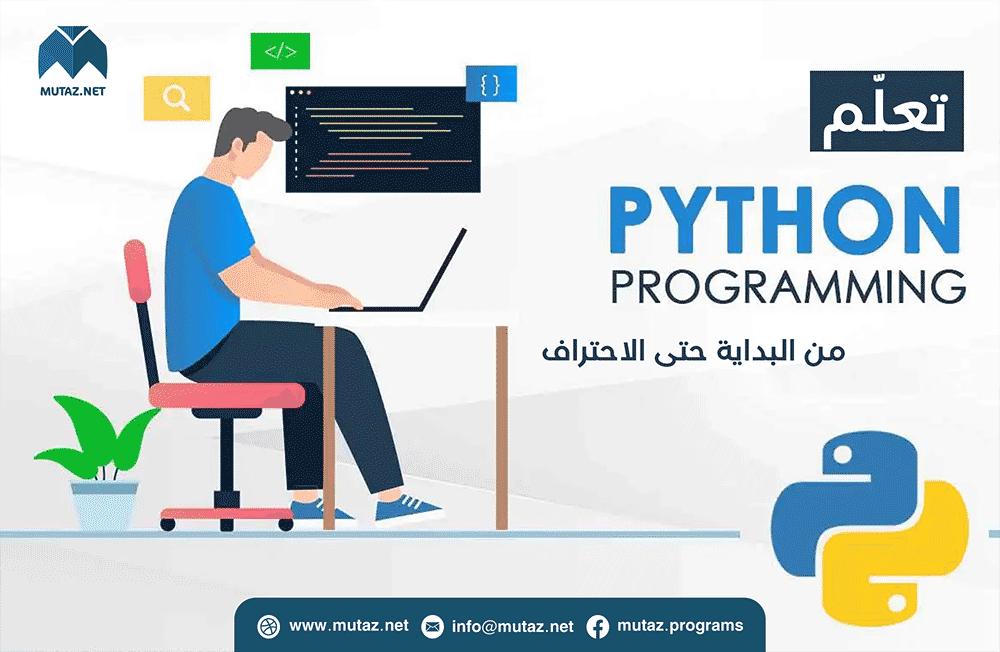 MUTAZ.NET

</>

{}

تعلّم

PYTHON
PROGRAMMING

من البداية حتى الاحتراف

www.mutaz.net  info@mutaz.net  mutaz.programs